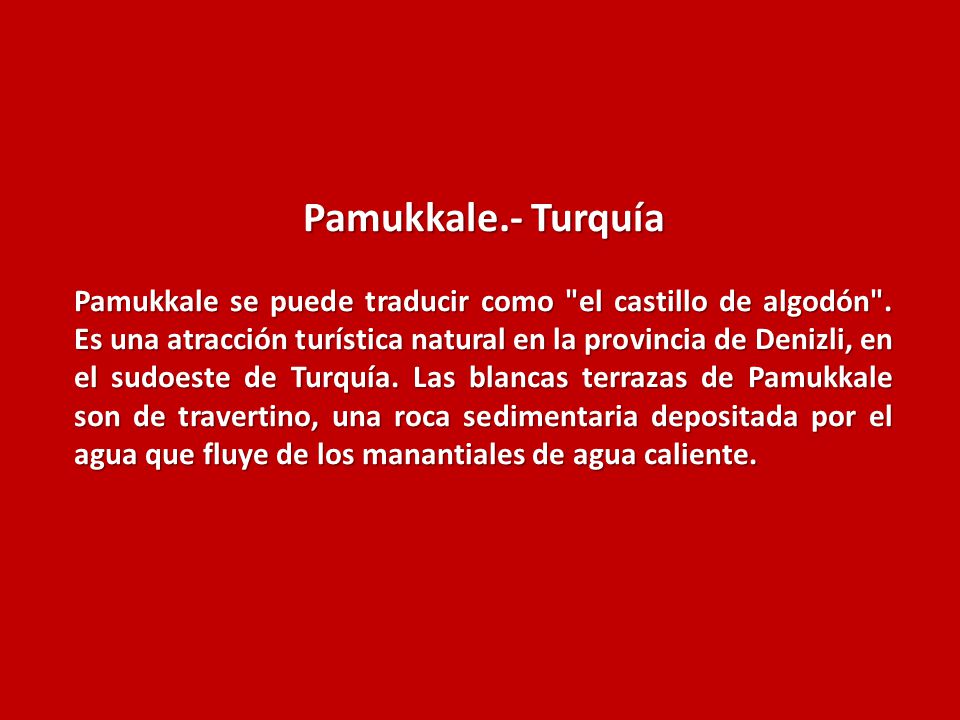 Pamukkale.- Turquía

Pamukkale se puede traducir como "el castillo de algodón". Es una atracción turística natural en la provincia de Denizli, en el sudoeste de Turquía. Las blancas terrazas de Pamukkale son de travertino, una roca sedimentaria depositada por el agua que fluye de los manantiales de agua caliente.